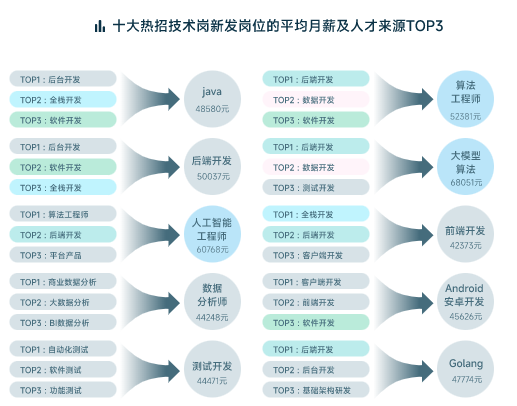 十大热招技术岗新发岗位的平均月薪及人才来源TOP3

TOP1：后台开发
TOP2：全栈开发
TOP3：软件开发
java
48580元

TOP1：后台开发
TOP2：软件开发
TOP3：全栈开发
后端开发
50037元

TOP1：算法工程师
TOP2：后端开发
TOP3：平台产品
人工智能工程师
60768元

TOP1：商业数据分析
TOP2：大数据分析
TOP3：BI数据分析
数据分析师
44248元

TOP1：自动化测试
TOP2：软件测试
TOP3：功能测试
测试开发
44471元

TOP1：后端开发
TOP2：数据开发
TOP3：软件开发
算法工程师
52381元

TOP1：后端开发
TOP2：数据开发
TOP3：测试开发
大模型算法
68051元

TOP1：全栈开发
TOP2：后端开发
TOP3：客户端开发
前端开发
42373元

TOP1：客户端开发
TOP2：前端开发
TOP3：软件开发
Android安卓开发
45626元

TOP1：后端开发
TOP2：后台开发
TOP3：基础架构研发
Golang
47774元